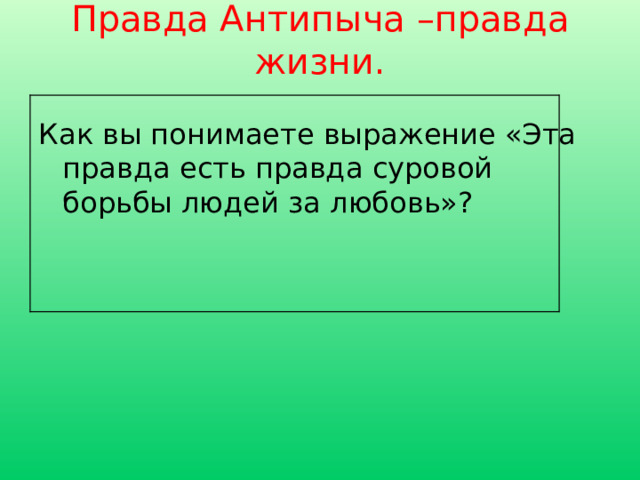 Правда Антипыча –правда жизни.

Как вы понимаете выражение «Эта правда есть правда суровой борьбы людей за любовь»?